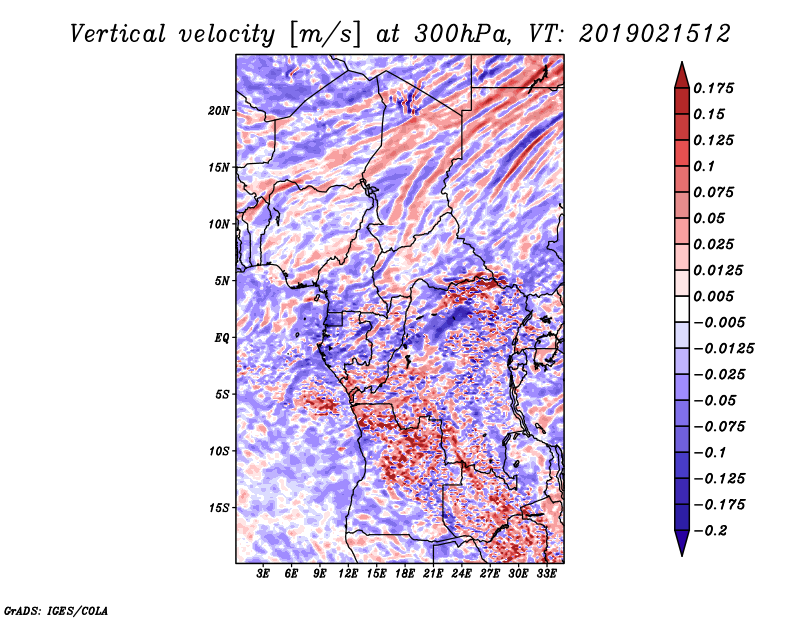 Vertical velocity [m/s] at 300hPa, VT: 2019021512

20N
15N
10N
5N
EQ
5S
10S
15S

3E 6E 9E 12E 15E 18E 21E 24E 27E 30E 33E

0.175
0.15
0.125
0.1
0.075
0.05
0.025
0.0125
0.005
−0.005
−0.0125
−0.025
−0.05
−0.075
−0.1
−0.125
−0.175
−0.2

GrADS: IGES/COLA